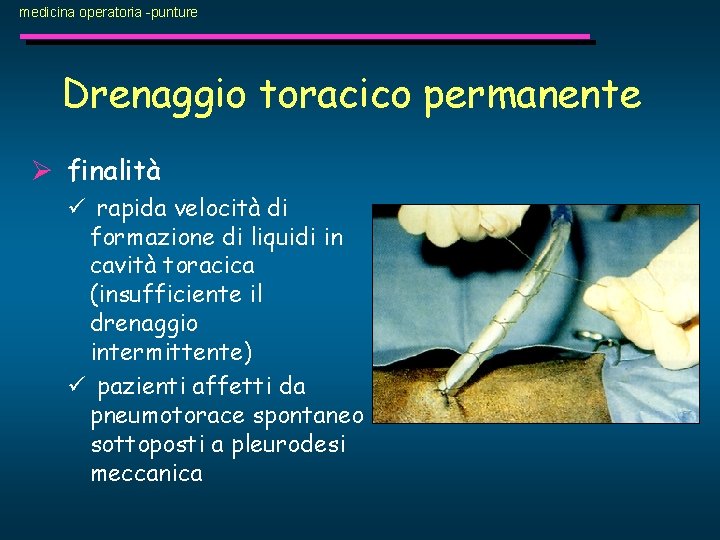 medicina operatoria -punture

Drenaggio toracico permanente

➢ finalità

✓ rapida velocità di formazione di liquidi in cavità toracica (insufficiente il drenaggio intermittente)

✓ pazienti affetti da pneumotorace spontaneo sottoposti a pleurodesi meccanica